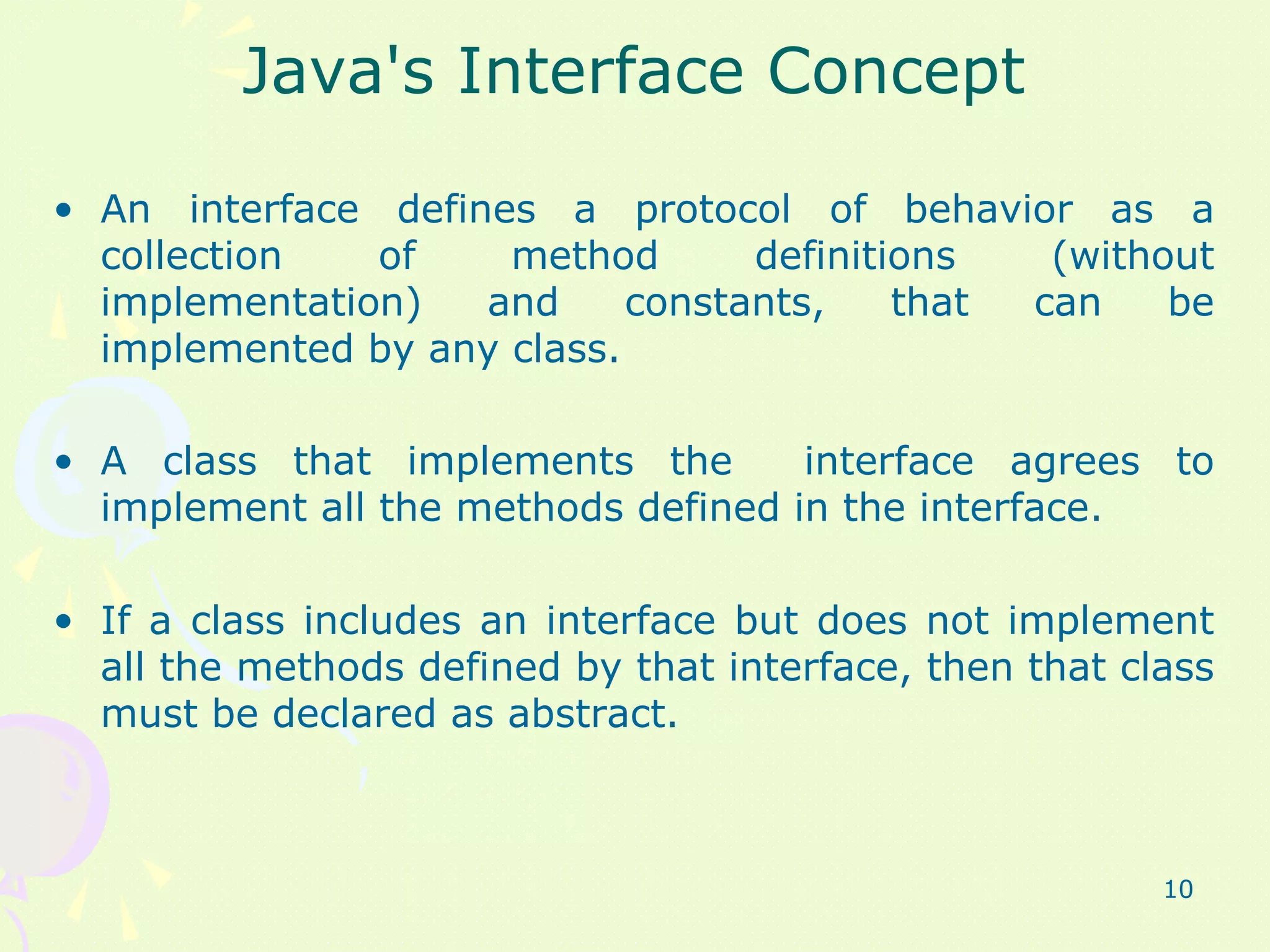 Java's Interface Concept

• An interface defines a protocol of behavior as a collection of method definitions (without implementation) and constants, that can be implemented by any class.

• A class that implements the interface agrees to implement all the methods defined in the interface.

• If a class includes an interface but does not implement all the methods defined by that interface, then that class must be declared as abstract.

10